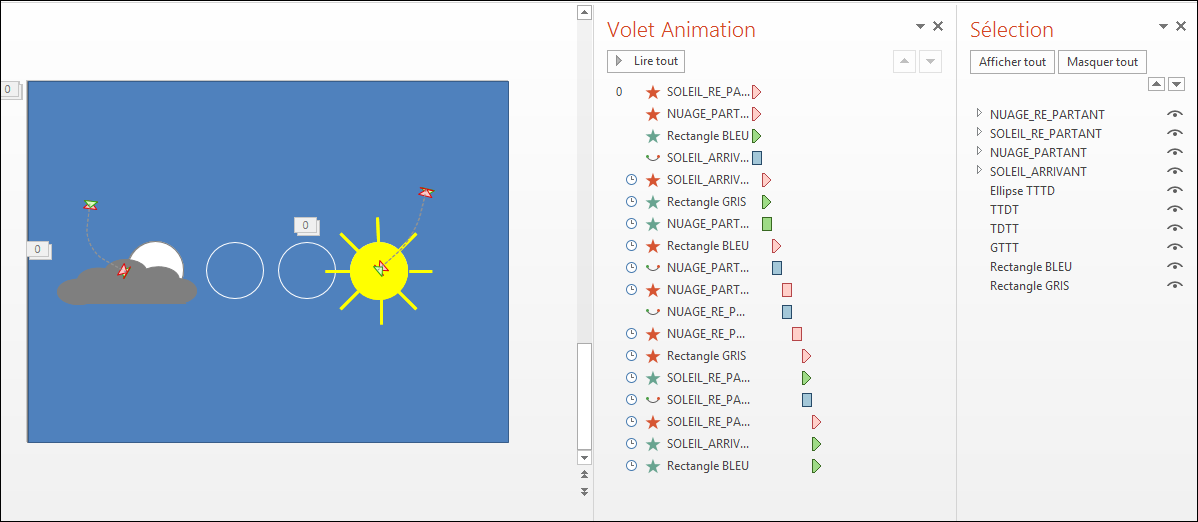 0
0
0

Volet Animation
Lire tout
0 SOLEIL_RE_PA...
NUAGE_PART...
Rectangle BLEU
SOLEIL_ARRIV...
SOLEIL_ARRIV...
Rectangle GRIS
NUAGE_PART...
Rectangle BLEU
NUAGE_PART...
NUAGE_PART...
NUAGE_RE_P...
NUAGE_RE_P...
Rectangle GRIS
SOLEIL_RE_PA...
SOLEIL_RE_PA...
SOLEIL_RE_PA...
SOLEIL_ARRIV...
Rectangle BLEU

Sélection
Afficher tout
Masquer tout
NUAGE_RE_PARTANT
SOLEIL_RE_PARTANT
NUAGE_PARTANT
SOLEIL_ARRIVANT
Ellipse TTTD
TTDT
TDTT
GTTT
Rectangle BLEU
Rectangle GRIS